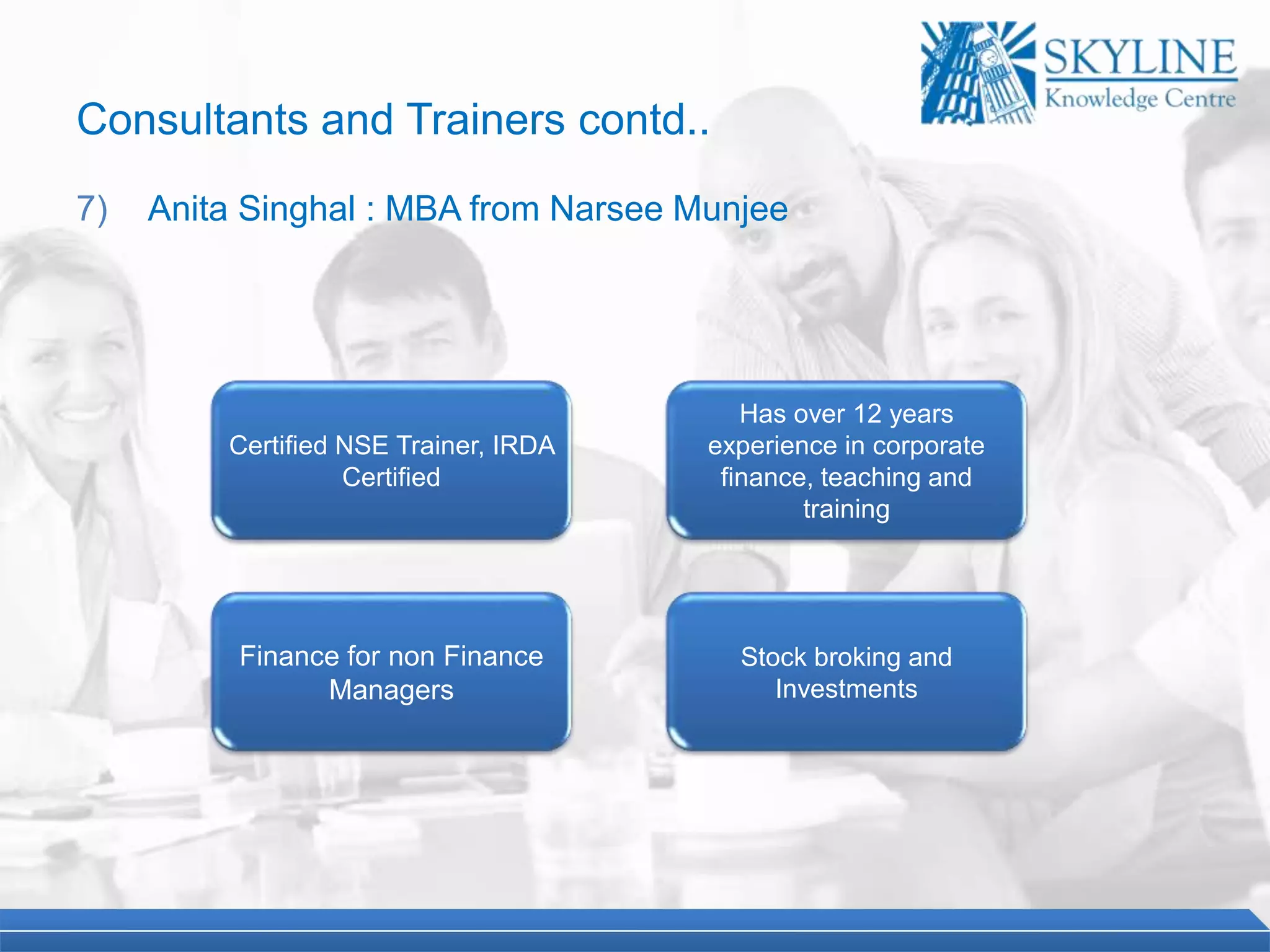 SKYLINE
Knowledge Centre

Consultants and Trainers contd..

7) Anita Singhal : MBA from Narsee Munjee

Certified NSE Trainer, IRDA Certified

Has over 12 years experience in corporate finance, teaching and training

Finance for non Finance Managers

Stock broking and Investments